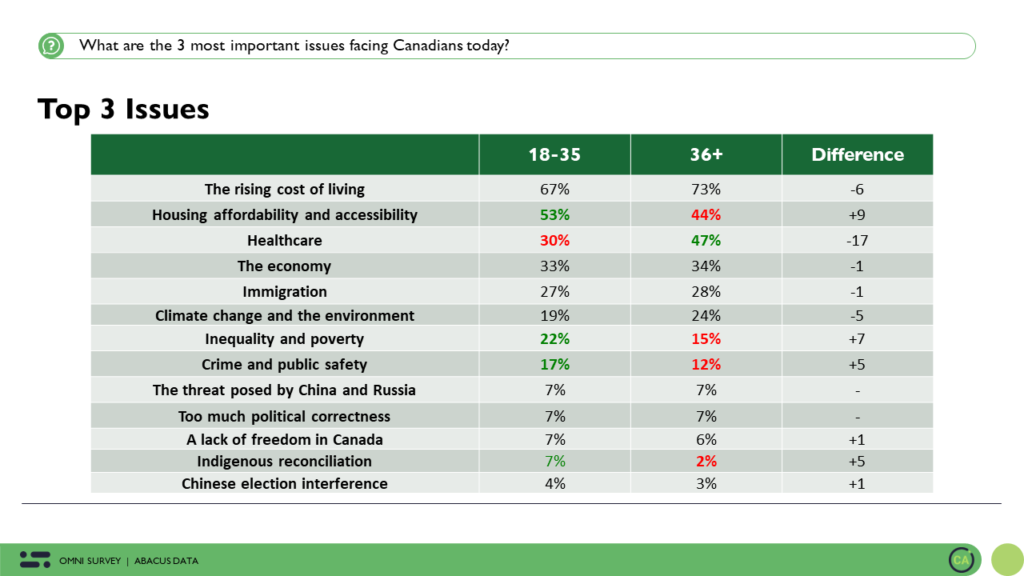 What are the 3 most important issues facing Canadians today?

Top 3 Issues

| | 18-35 | 36+ | Difference |
|---|---|---|---|
| The rising cost of living | 67% | 73% | -6 |
| Housing affordability and accessibility | 53% | 44% | +9 |
| Healthcare | 30% | 47% | -17 |
| The economy | 33% | 34% | -1 |
| Immigration | 27% | 28% | -1 |
| Climate change and the environment | 19% | 24% | -5 |
| Inequality and poverty | 22% | 15% | +7 |
| Crime and public safety | 17% | 12% | +5 |
| The threat posed by China and Russia | 7% | 7% | - |
| Too much political correctness | 7% | 7% | - |
| A lack of freedom in Canada | 7% | 6% | +1 |
| Indigenous reconciliation | 7% | 2% | +5 |
| Chinese election interference | 4% | 3% | +1 |

OMNI SURVEY | ABACUS DATA

CA